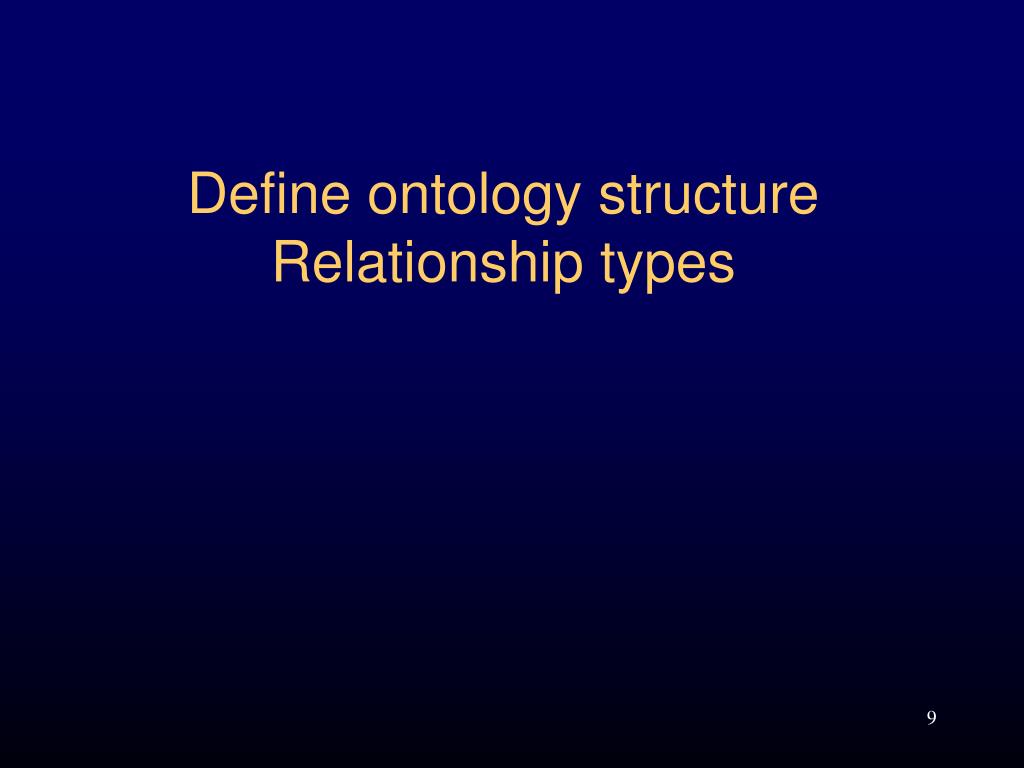 Define ontology structure
Relationship types

9